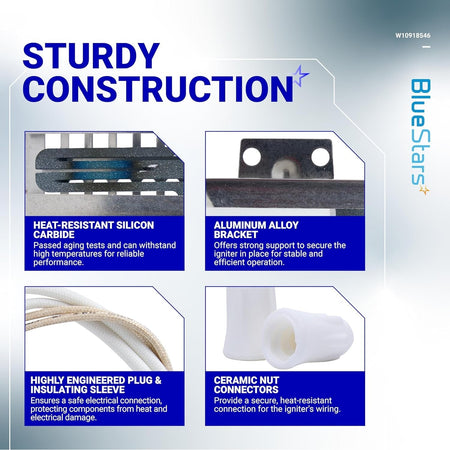 W10918546

STURDY CONSTRUCTION

BlueStars

HEAT-RESISTANT SILICON CARBIDE
Passed aging tests and can withstand high temperatures for reliable performance.

ALUMINUM ALLOY BRACKET
Offers strong support to secure the igniter in place for stable and efficient operation.

HIGHLY ENGINEERED PLUG & INSULATING SLEEVE
Ensures a safe electrical connection, protecting components from heat and electrical damage.

CERAMIC NUT CONNECTORS
Provide a secure, heat-resistant connection for the igniter's wiring.